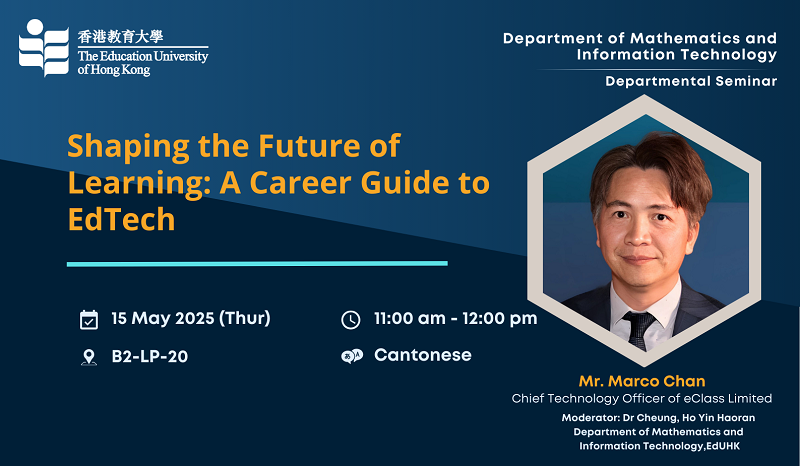 香港教育大學
The Education University of Hong Kong

Department of Mathematics and Information Technology

Departmental Seminar

Shaping the Future of Learning: A Career Guide to EdTech

15 May 2025 (Thur)

11:00 am - 12:00 pm

B2-LP-20

Cantonese

Mr. Marco Chan
Chief Technology Officer of eClass Limited

Moderator: Dr Cheung, Ho Yin Haoran
Department of Mathematics and Information Technology,EdUHK